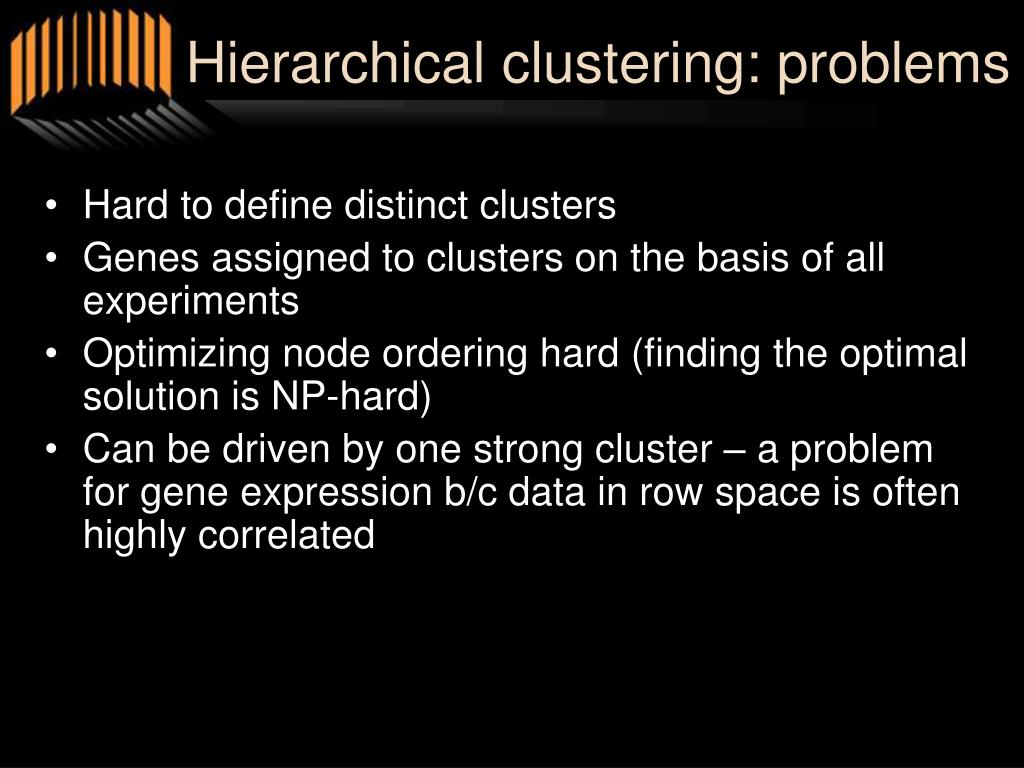 Hierarchical clustering: problems

• Hard to define distinct clusters
• Genes assigned to clusters on the basis of all experiments
• Optimizing node ordering hard (finding the optimal solution is NP-hard)
• Can be driven by one strong cluster – a problem for gene expression b/c data in row space is often highly correlated